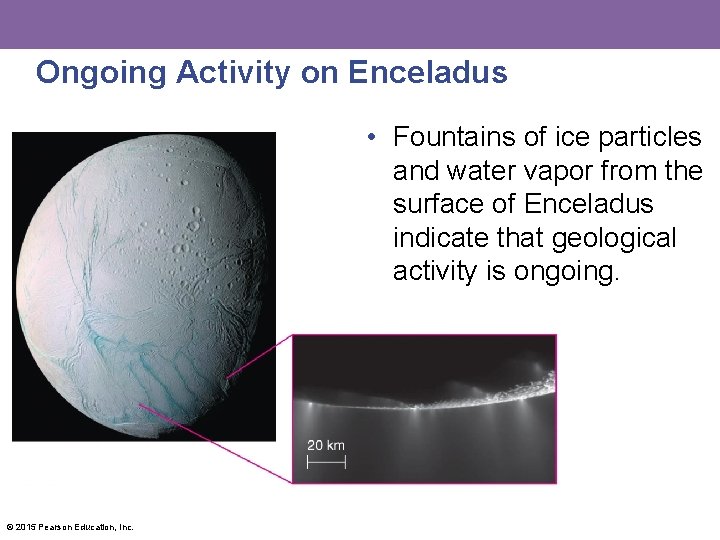 Ongoing Activity on Enceladus

• Fountains of ice particles and water vapor from the surface of Enceladus indicate that geological activity is ongoing.

20 km

© 2015 Pearson Education, Inc.